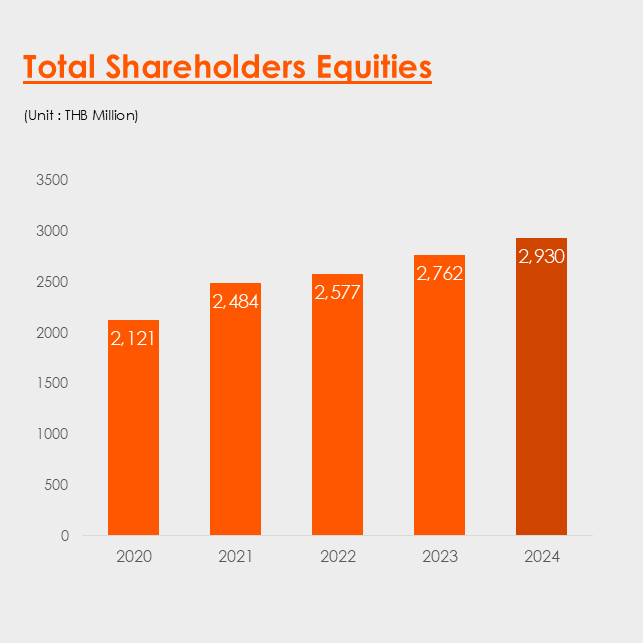 Total Shareholders Equities

(Unit : THB Million)

3500
3000
2500
2000
1500
1000
500
0

2,121
2,484
2,577
2,762
2,930

2020
2021
2022
2023
2024